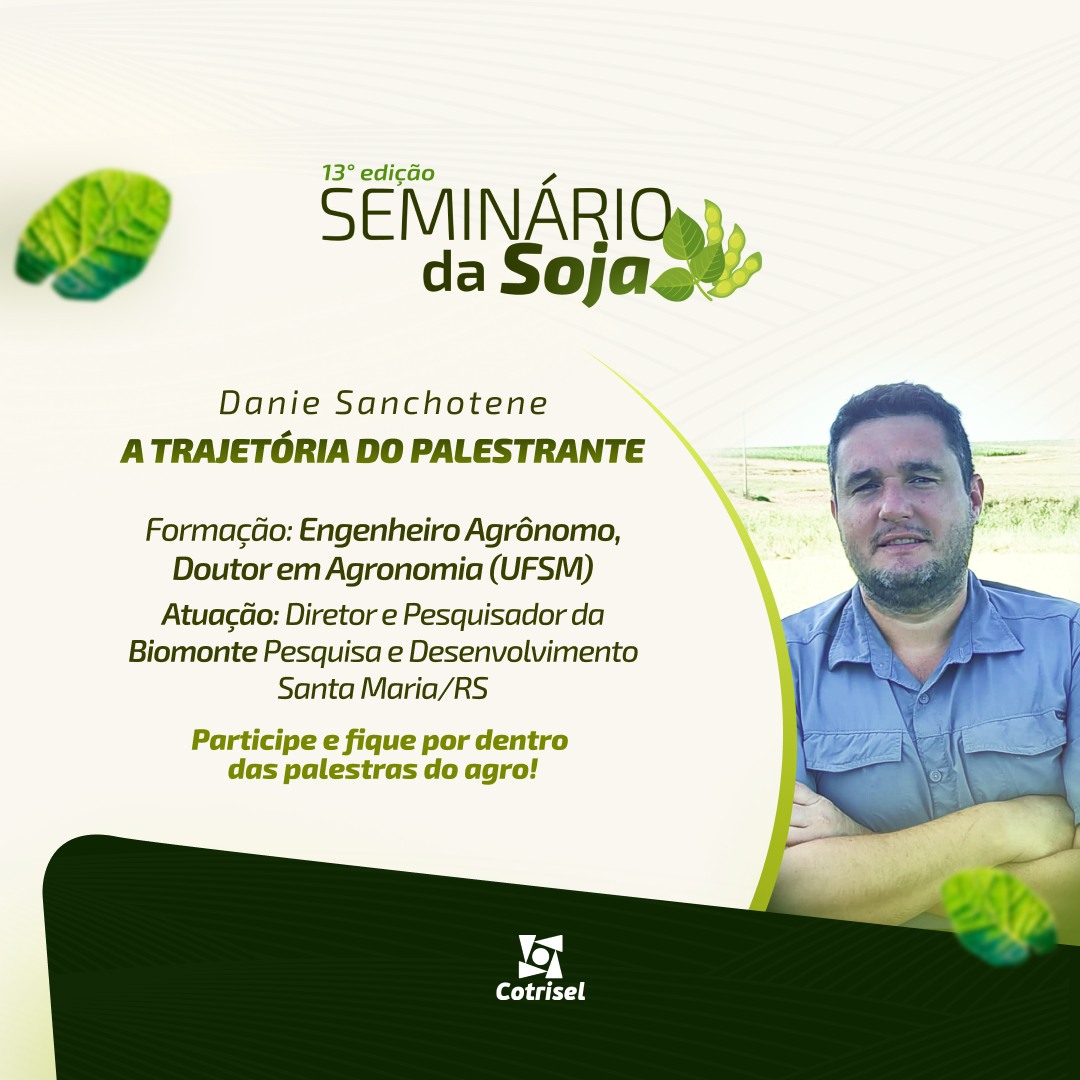 13° edição
SEMINÁRIO
da Soja

Danie Sanchotene
A TRAJETÓRIA DO PALESTRANTE

Formação: Engenheiro Agrônomo, Doutor em Agronomia (UFSM)

Atuação: Diretor e Pesquisador da Biomonte Pesquisa e Desenvolvimento Santa Maria/RS

Participe e fique por dentro das palestras do agro!

Cotrisel